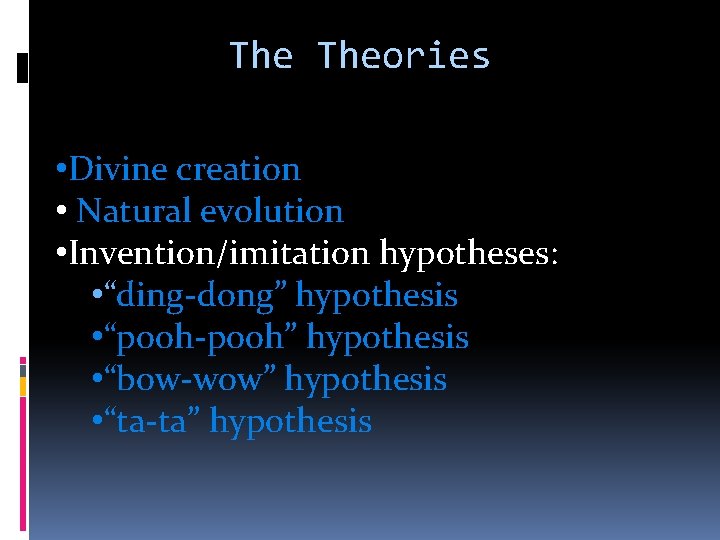 The Theories

•Divine creation
• Natural evolution
•Invention/imitation hypotheses:
•“ding-dong” hypothesis
•“pooh-pooh” hypothesis
•“bow-wow” hypothesis
•“ta-ta” hypothesis